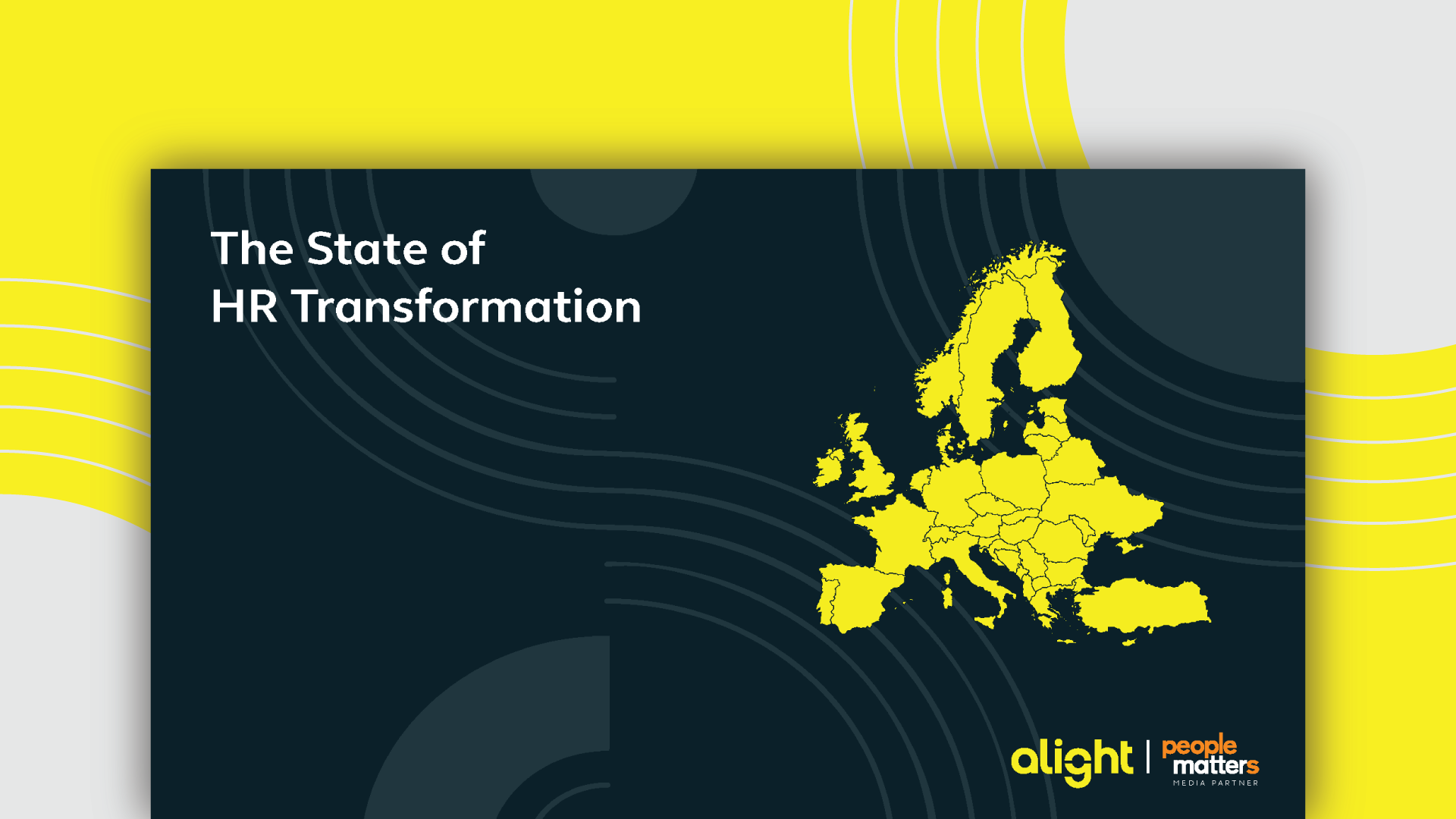 The State of
HR Transformation

alight | people matters
MEDIA PARTNER